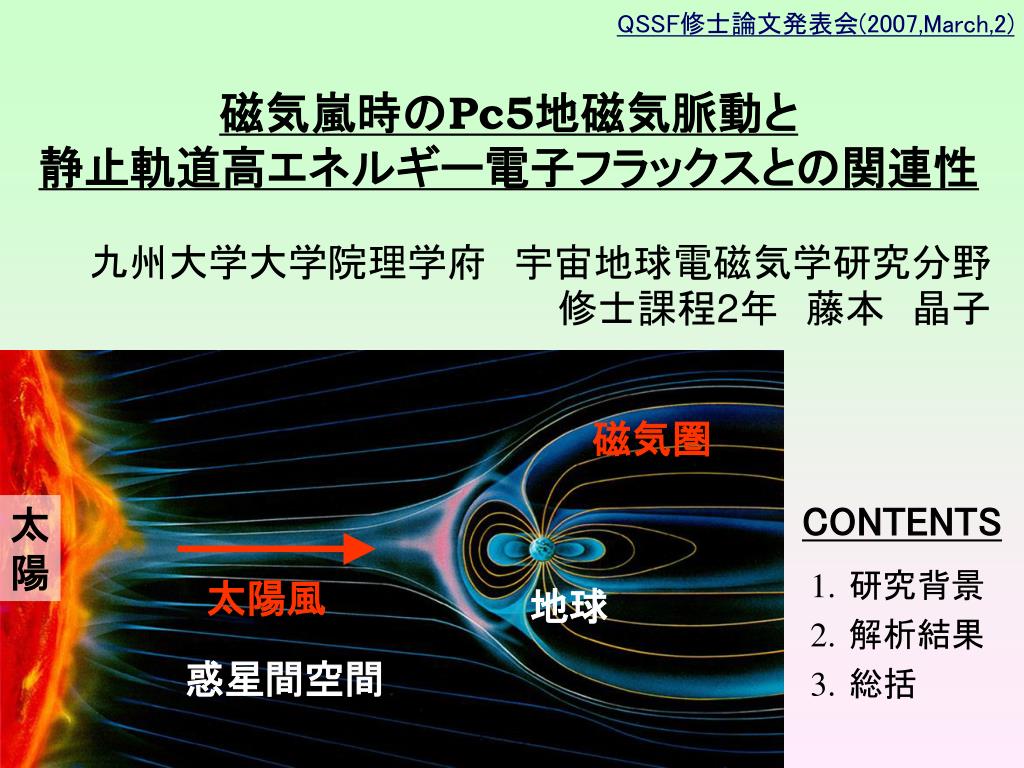 QSSF修士論文発表会(2007,March,2)

磁気嵐時のPc5地磁気脈動と
静止軌道高エネルギー電子フラックスとの関連性

九州大学大学院理学府 宇宙地球電磁気学研究分野
修士課程2年 藤本 晶子

太陽

磁気圏

太陽風

地球

惑星間空間

CONTENTS

1. 研究背景
2. 解析結果
3. 総括